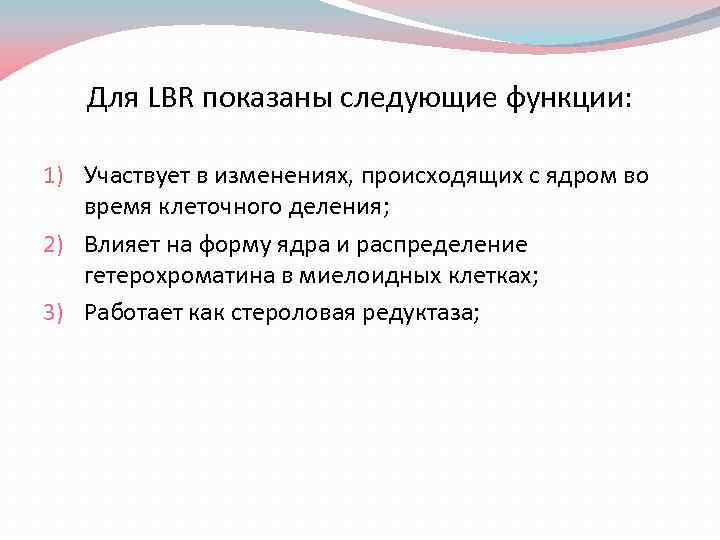 Для LBR показаны следующие функции:

1) Участвует в изменениях, происходящих с ядром во время клеточного деления;

2) Влияет на форму ядра и распределение гетерохроматина в миелоидных клетках;

3) Работает как стероловая редуктаза;